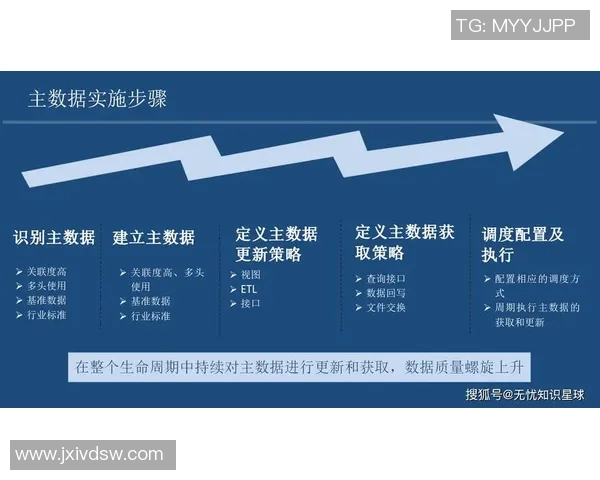 TG: MYYJJPP

主数据实施步骤

识别主数据
➢ 关联度高
➢ 多头使用
➢ 基准数据
➢ 行业标准

建立主数据
➢ 关联度高、多头使用
➢ 基准数据
➢ 行业标准

定义主数据更新策略
➢ 视图
➢ ETL
➢ 接口

定义主数据获取策略
➢ 查询接口
➢ 数据回写
➢ 文件交换

调度配置及执行
➢ 配置相应的调度方式
➢ 周期执行主数据的获取和更新

在整个生命周期中持续对主数据进行更新和获取，数据质量螺旋上升

搜狐号@无忧知识星球

www.jxivdsw.com